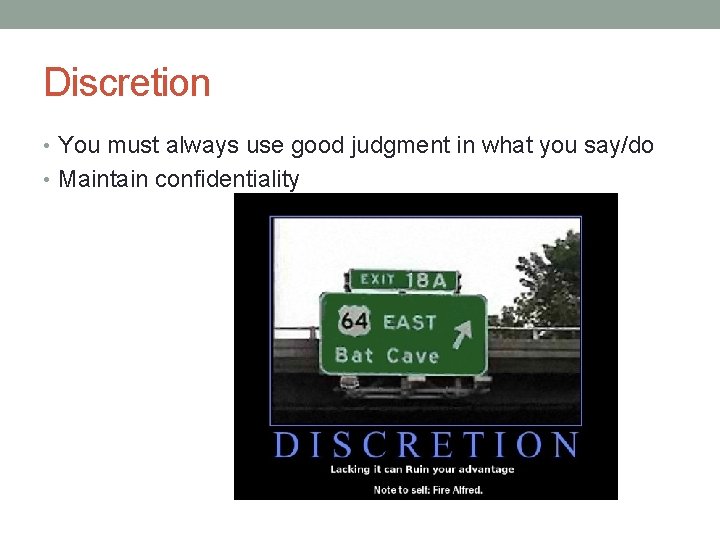 Discretion

• You must always use good judgment in what you say/do
• Maintain confidentiality

EXIT 18A

64 EAST

Bat Cave

DISCRETION

Lacking it can Ruin your advantage

Note to self: Fire Alfred.